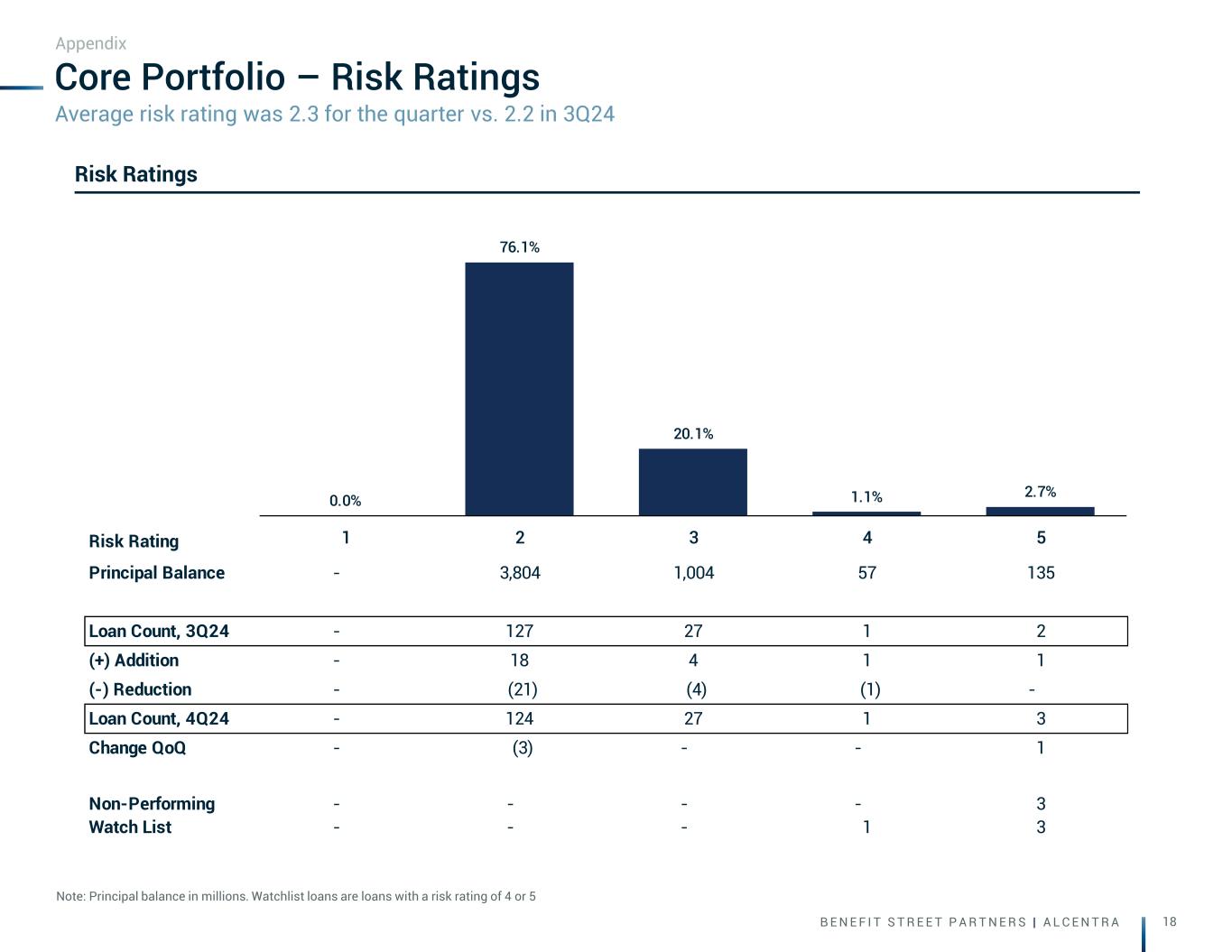 Appendix

Core Portfolio – Risk Ratings

Average risk rating was 2.3 for the quarter vs. 2.2 in 3Q24

Risk Ratings

0.0%
76.1%
20.1%
1.1%
2.7%

| Risk Rating | 1 | 2 | 3 | 4 | 5 |
|---|---|---|---|---|---|
| Principal Balance | - | 3,804 | 1,004 | 57 | 135 |
| Loan Count, 3Q24 | - | 127 | 27 | 1 | 2 |
| (+) Addition | - | 18 | 4 | 1 | 1 |
| (-) Reduction | - | (21) | (4) | (1) | - |
| Loan Count, 4Q24 | - | 124 | 27 | 1 | 3 |
| Change QoQ | - | (3) | - | - | 1 |
| Non-Performing | - | - | - | - | 3 |
| Watch List | - | - | - | 1 | 3 |

Note: Principal balance in millions. Watchlist loans are loans with a risk rating of 4 or 5

BENEFIT STREET PARTNERS | ALCENTRA

18